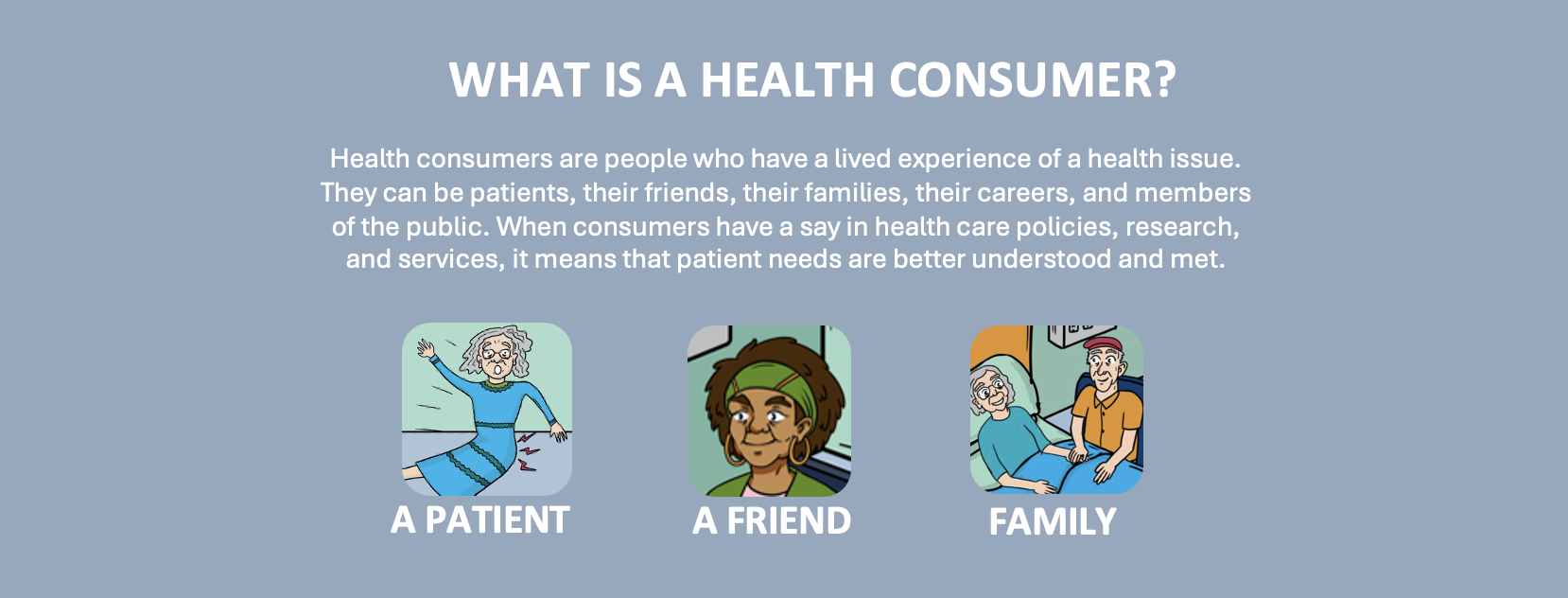 WHAT IS A HEALTH CONSUMER?

Health consumers are people who have a lived experience of a health issue. They can be patients, their friends, their families, their careers, and members of the public. When consumers have a say in health care policies, research, and services, it means that patient needs are better understood and met.

A PATIENT

A FRIEND

FAMILY